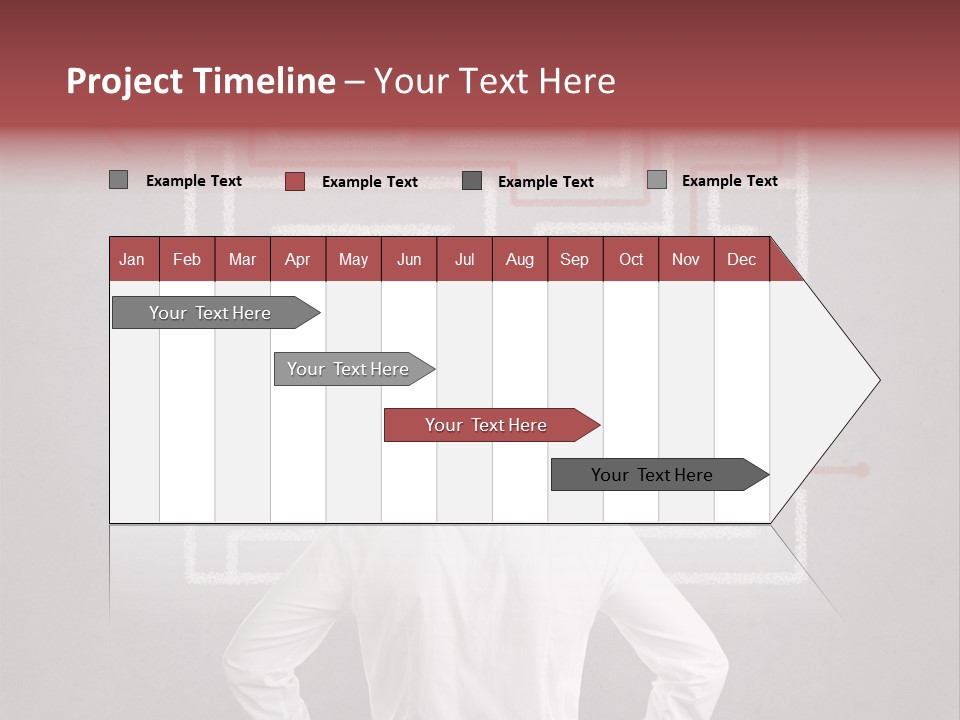 Project Timeline – Your Text Here

Example Text
Example Text
Example Text
Example Text

| Jan | Feb | Mar | Apr | May | Jun | Jul | Aug | Sep | Oct | Nov | Dec |
|---|---|---|---|---|---|---|---|---|---|---|---|

Your Text Here

Your Text Here

Your Text Here

Your Text Here